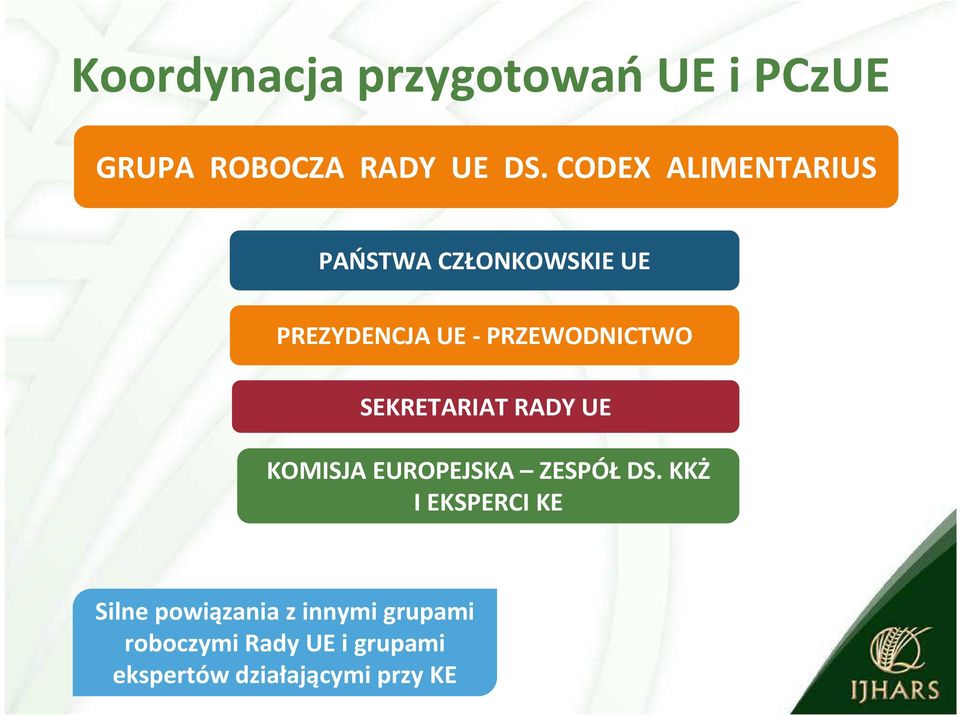 Koordynacja przygotowań UE i PCzUE

GRUPA ROBOCZA RADY UE DS. CODEX ALIMENTARIUS

PAŃSTWA CZŁONKOWSKIE UE

PREZYDENCJA UE - PRZEWODNICTWO

SEKRETARIAT RADY UE

KOMISJA EUROPEJSKA – ZESPÓŁ DS. KKŻ I EKSPERCI KE

Silne powiązania z innymi grupami roboczymi Rady UE i grupami ekspertów działającymi przy KE

IJHARS